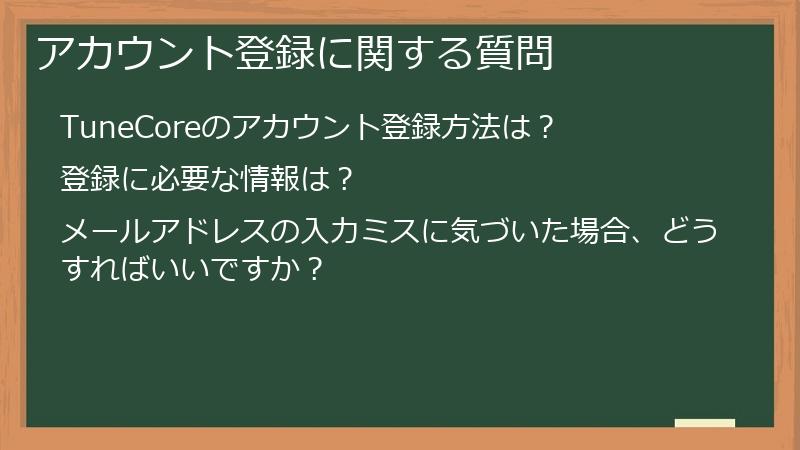 アカウント登録に関する質問

TuneCoreのアカウント登録方法は？

登録に必要な情報は？

メールアドレスの入力ミスに気づいた場合、どうすればいいですか？